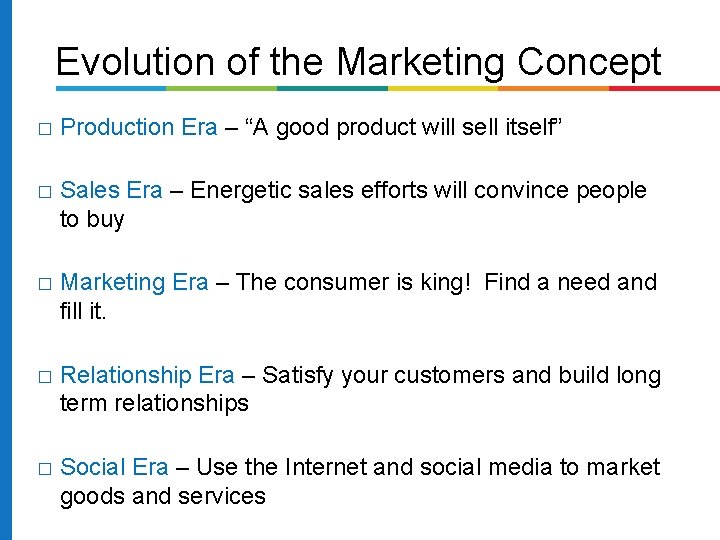 Evolution of the Marketing Concept

□ Production Era – “A good product will sell itself”

□ Sales Era – Energetic sales efforts will convince people to buy

□ Marketing Era – The consumer is king! Find a need and fill it.

□ Relationship Era – Satisfy your customers and build long term relationships

□ Social Era – Use the Internet and social media to market goods and services